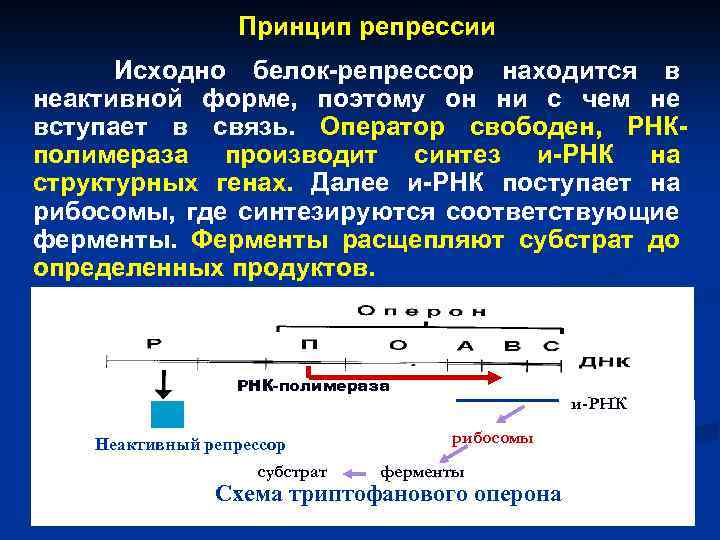 Принцип репрессии

Исходно белок-репрессор находится в неактивной форме, поэтому он ни с чем не вступает в связь. Оператор свободен, РНК-полимераза производит синтез и-РНК на структурных генах. Далее и-РНК поступает на рибосомы, где синтезируются соответствующие ферменты. Ферменты расщепляют субстрат до определенных продуктов.

Оперон

Р

П

О

А

В

С

ДНК

РНК-полимераза

и-РНК

Неактивный репрессор

рибосомы

субстрат

ферменты

Схема триптофанового оперона